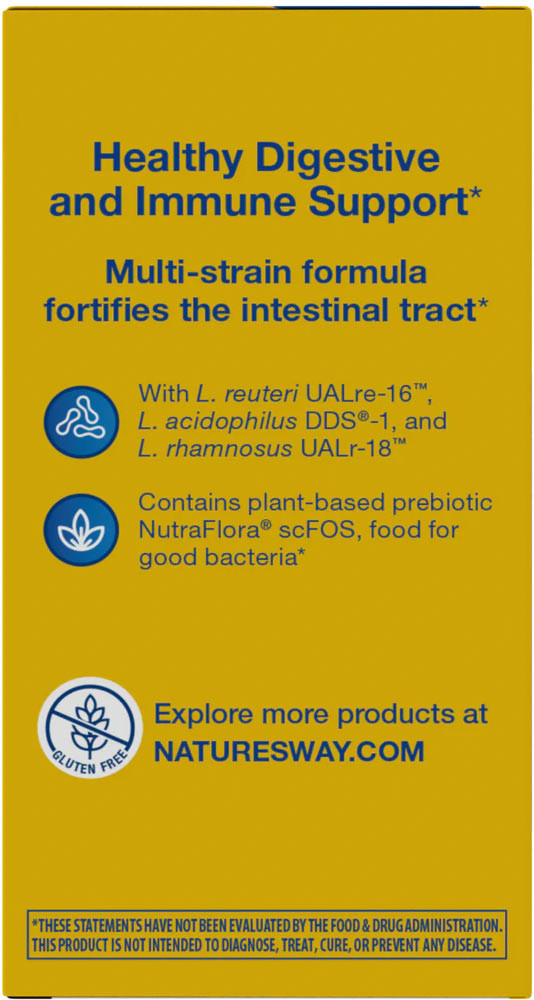 Healthy Digestive and Immune Support*

Multi-strain formula fortifies the intestinal tract*

With L. reuteri UALre-16™, L. acidophilus DDS®-1, and L. rhamnosus UALr-18™

Contains plant-based prebiotic NutraFlora® scFOS, food for good bacteria*

GLUTEN FREE

Explore more products at NATURESWAY.COM

*THESE STATEMENTS HAVE NOT BEEN EVALUATED BY THE FOOD & DRUG ADMINISTRATION. THIS PRODUCT IS NOT INTENDED TO DIAGNOSE, TREAT, CURE, OR PREVENT ANY DISEASE.